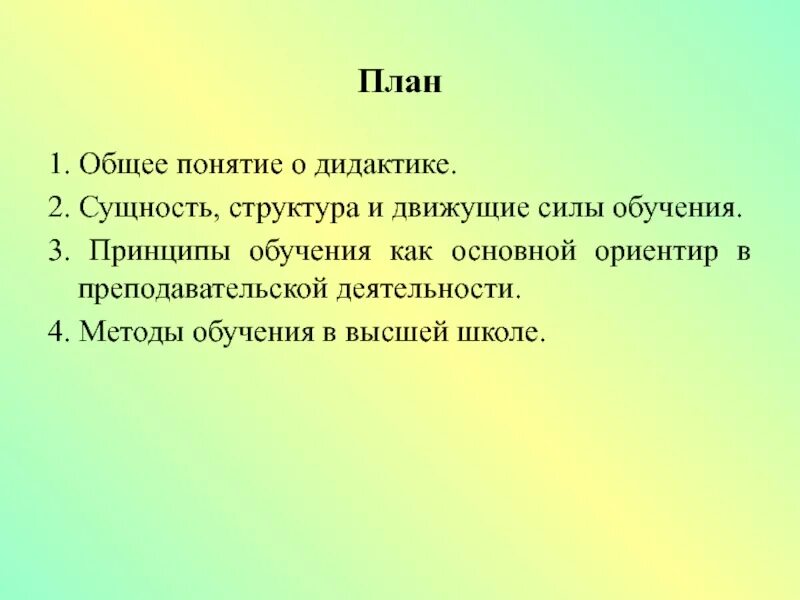 План

1. Общее понятие о дидактике.
2. Сущность, структура и движущие силы обучения.
3. Принципы обучения как основной ориентир в преподавательской деятельности.
4. Методы обучения в высшей школе.